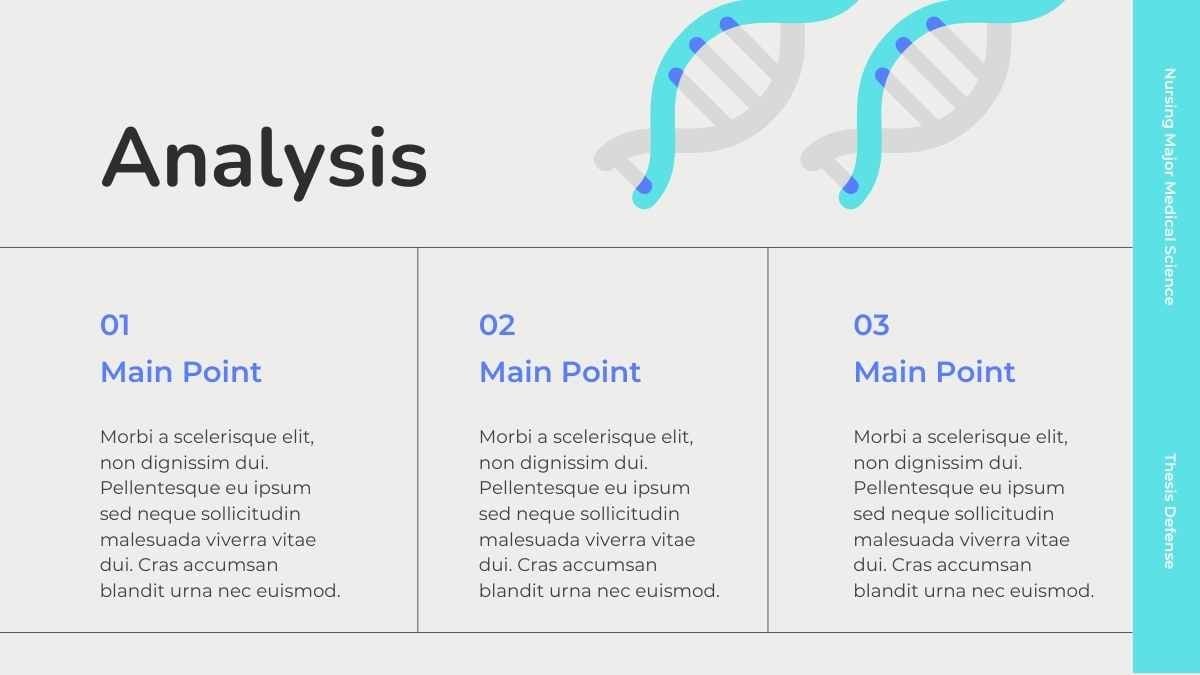 Analysis

01
Main Point

Morbi a scelerisque elit, non dignissim dui. Pellentesque eu ipsum sed neque sollicitudin malesuada viverra vitae dui. Cras accumsan blandit urna nec euismod.

02
Main Point

Morbi a scelerisque elit, non dignissim dui. Pellentesque eu ipsum sed neque sollicitudin malesuada viverra vitae dui. Cras accumsan blandit urna nec euismod.

03
Main Point

Morbi a scelerisque elit, non dignissim dui. Pellentesque eu ipsum sed neque sollicitudin malesuada viverra vitae dui. Cras accumsan blandit urna nec euismod.

Nursing Major Medical Science

Thesis Defense